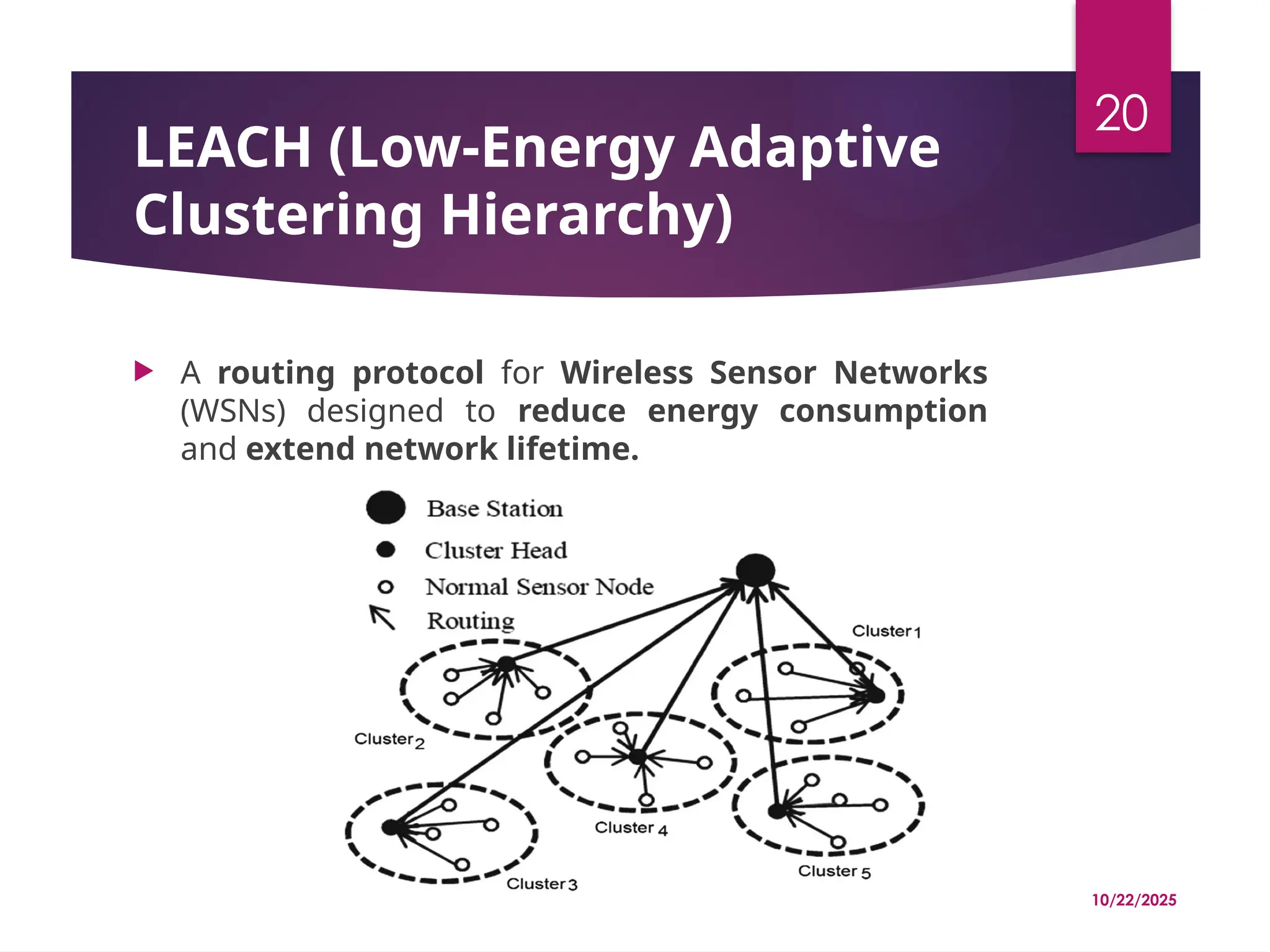 20

LEACH (Low-Energy Adaptive Clustering Hierarchy)

A routing protocol for Wireless Sensor Networks (WSNs) designed to reduce energy consumption and extend network lifetime.

Base Station
Cluster Head
Normal Sensor Node
Routing

Cluster 1
Cluster 2
Cluster 4
Cluster 3
Cluster 5

10/22/2025